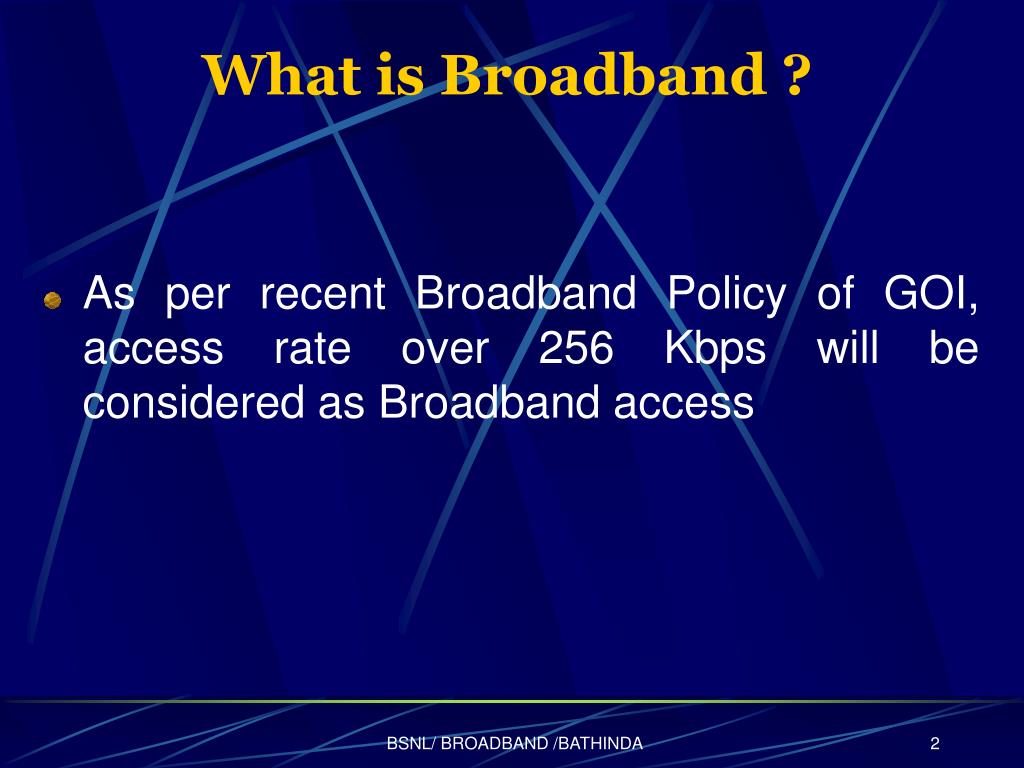 What is Broadband ?

As per recent Broadband Policy of GOI, access rate over 256 Kbps will be considered as Broadband access

BSNL/ BROADBAND /BATHINDA

2